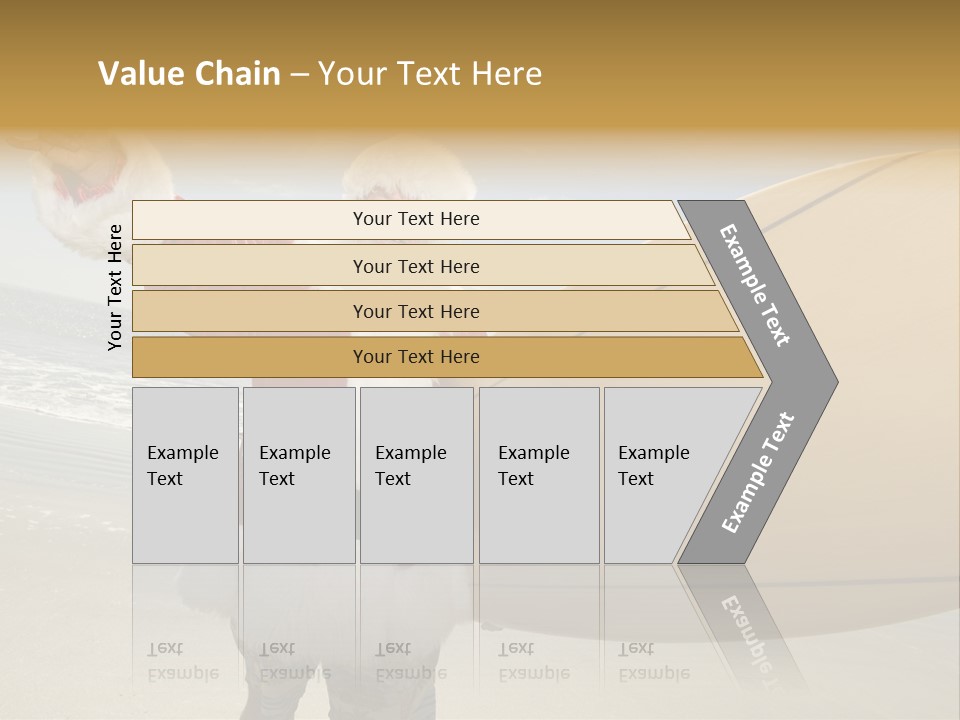 Value Chain – Your Text Here

Your Text Here

Your Text Here

Your Text Here

Your Text Here

Your Text Here

Example Text

Example Text

Example Text

Example Text

Example Text

Example Text

Example Text